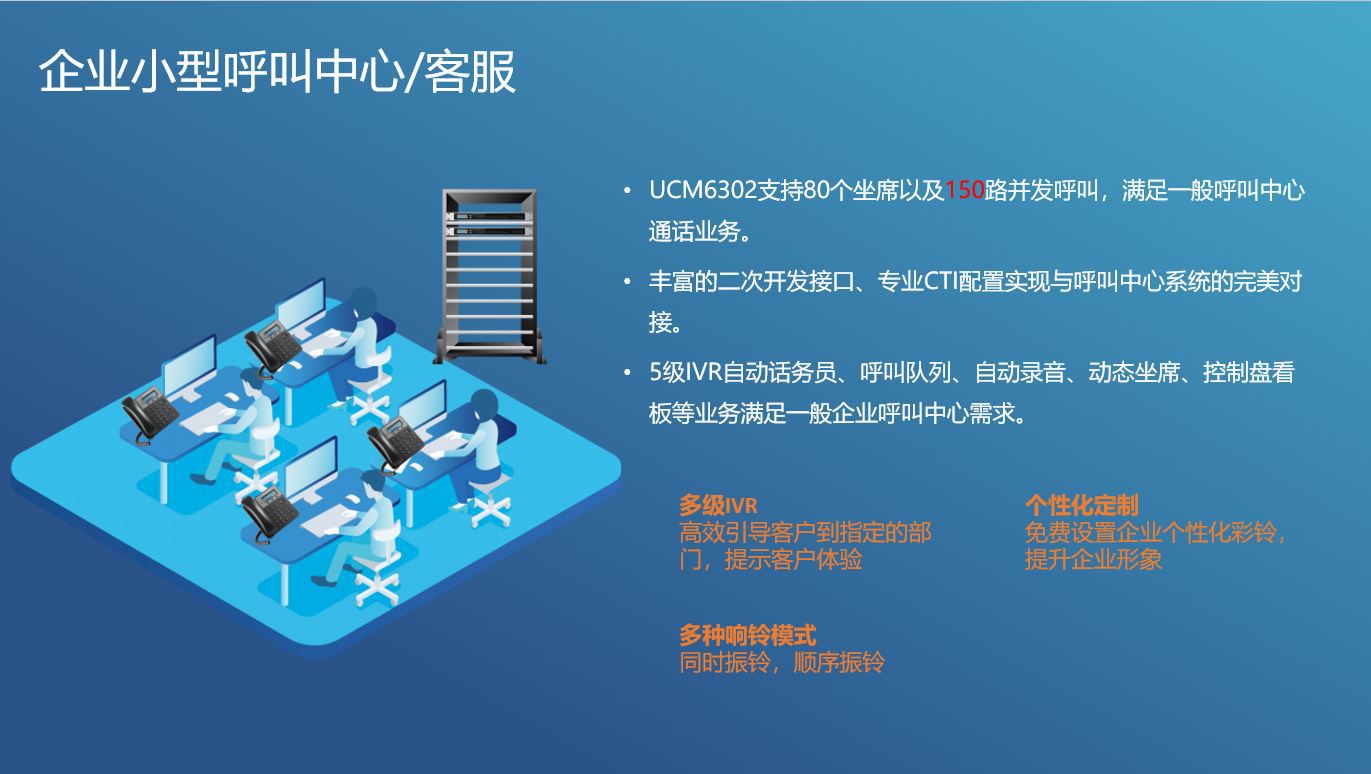 企业小型呼叫中心/客服

• UCM6302支持80个坐席以及150路并发呼叫，满足一般呼叫中心通话业务。

• 丰富的二次开发接口、专业CTI配置实现与呼叫中心系统的完美对接。

• 5级IVR自动话务员、呼叫队列、自动录音、动态坐席、控制盘看板等业务满足一般企业呼叫中心需求。

多级IVR
高效引导客户到指定的部门，提示客户体验

个性化定制
免费设置企业个性化彩铃，提升企业形象

多种响铃模式
同时振铃，顺序振铃